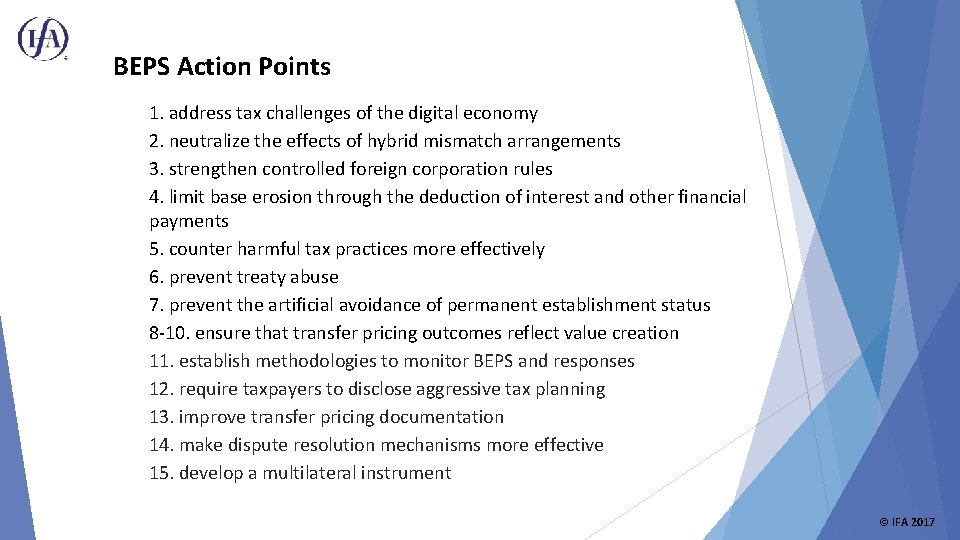 IFA

BEPS Action Points

1. address tax challenges of the digital economy
2. neutralize the effects of hybrid mismatch arrangements
3. strengthen controlled foreign corporation rules
4. limit base erosion through the deduction of interest and other financial payments
5. counter harmful tax practices more effectively
6. prevent treaty abuse
7. prevent the artificial avoidance of permanent establishment status
8-10. ensure that transfer pricing outcomes reflect value creation
11. establish methodologies to monitor BEPS and responses
12. require taxpayers to disclose aggressive tax planning
13. improve transfer pricing documentation
14. make dispute resolution mechanisms more effective
15. develop a multilateral instrument

© IFA 2017